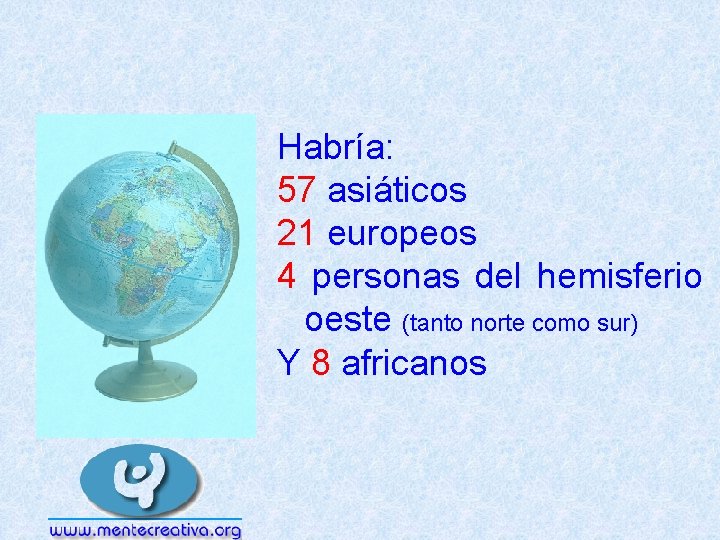 Habría:
57 asiáticos
21 europeos
4 personas del hemisferio oeste (tanto norte como sur)
Y 8 africanos

www.mentecreativa.org